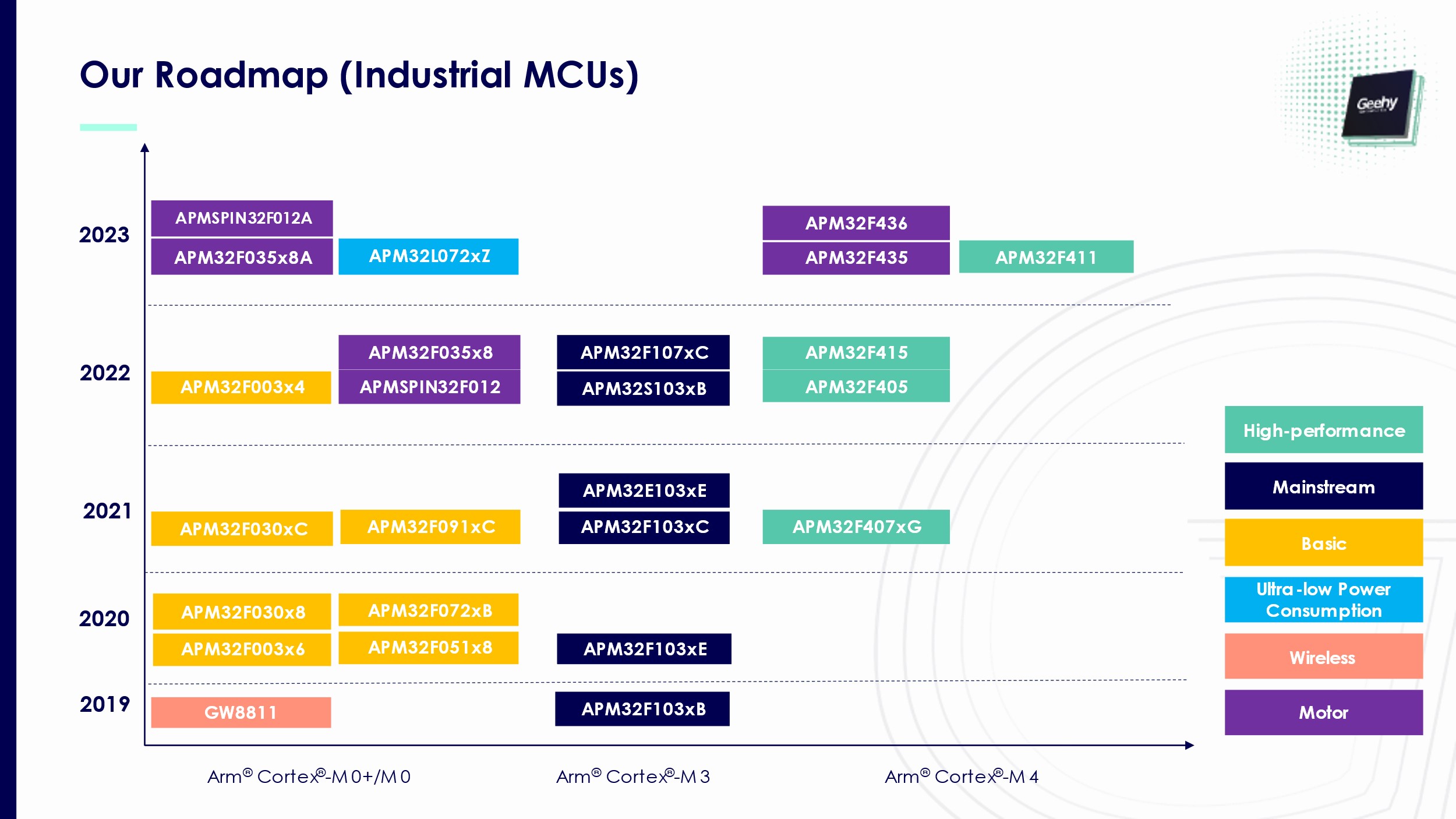 Our Roadmap (Industrial MCUs)

Geehy

2023

APMSPIN32F012A

APM32F035x8A

APM32L072xZ

APM32F436

APM32F435

APM32F411

2022

APM32F003x4

APM32F035x8

APMSPIN32F012

APM32F107xC

APM32S103xB

APM32F415

APM32F405

2021

APM32F030xC

APM32F091xC

APM32E103xE

APM32F103xC

APM32F407xG

2020

APM32F030x8

APM32F003x6

APM32F072xB

APM32F051x8

APM32F103xE

2019

GW8811

APM32F103xB

Arm® Cortex®-M0+/M0

Arm® Cortex®-M3

Arm® Cortex®-M4

High-performance

Mainstream

Basic

Ultra-low Power Consumption

Wireless

Motor